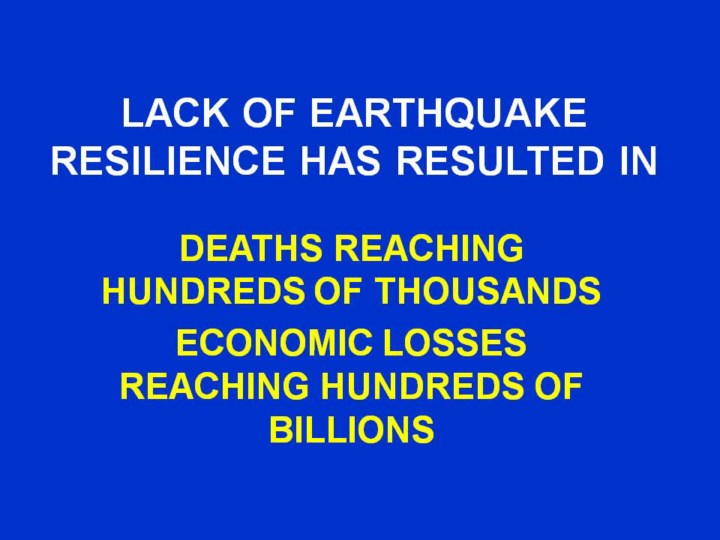 LACK OF EARTHQUAKE RESILIENCE HAS RESULTED IN

DEATHS REACHING HUNDREDS OF THOUSANDS

ECONOMIC LOSSES REACHING HUNDREDS OF BILLIONS